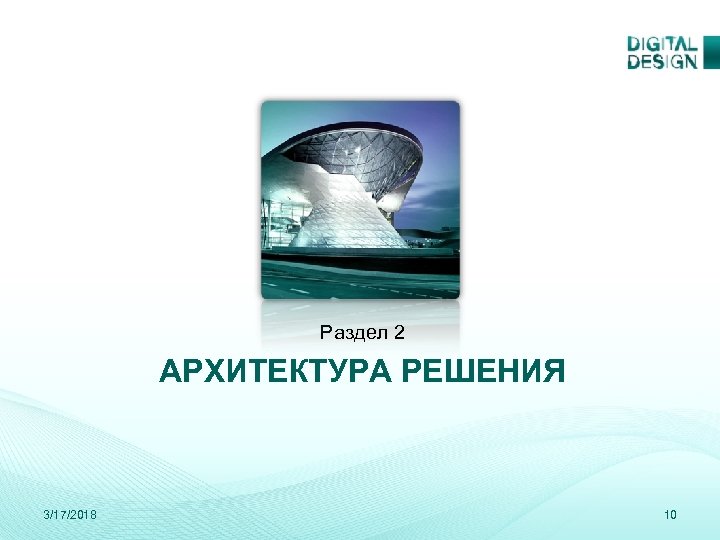 DIGITAL DESIGN

Раздел 2

АРХИТЕКТУРА РЕШЕНИЯ

3/17/2018

10